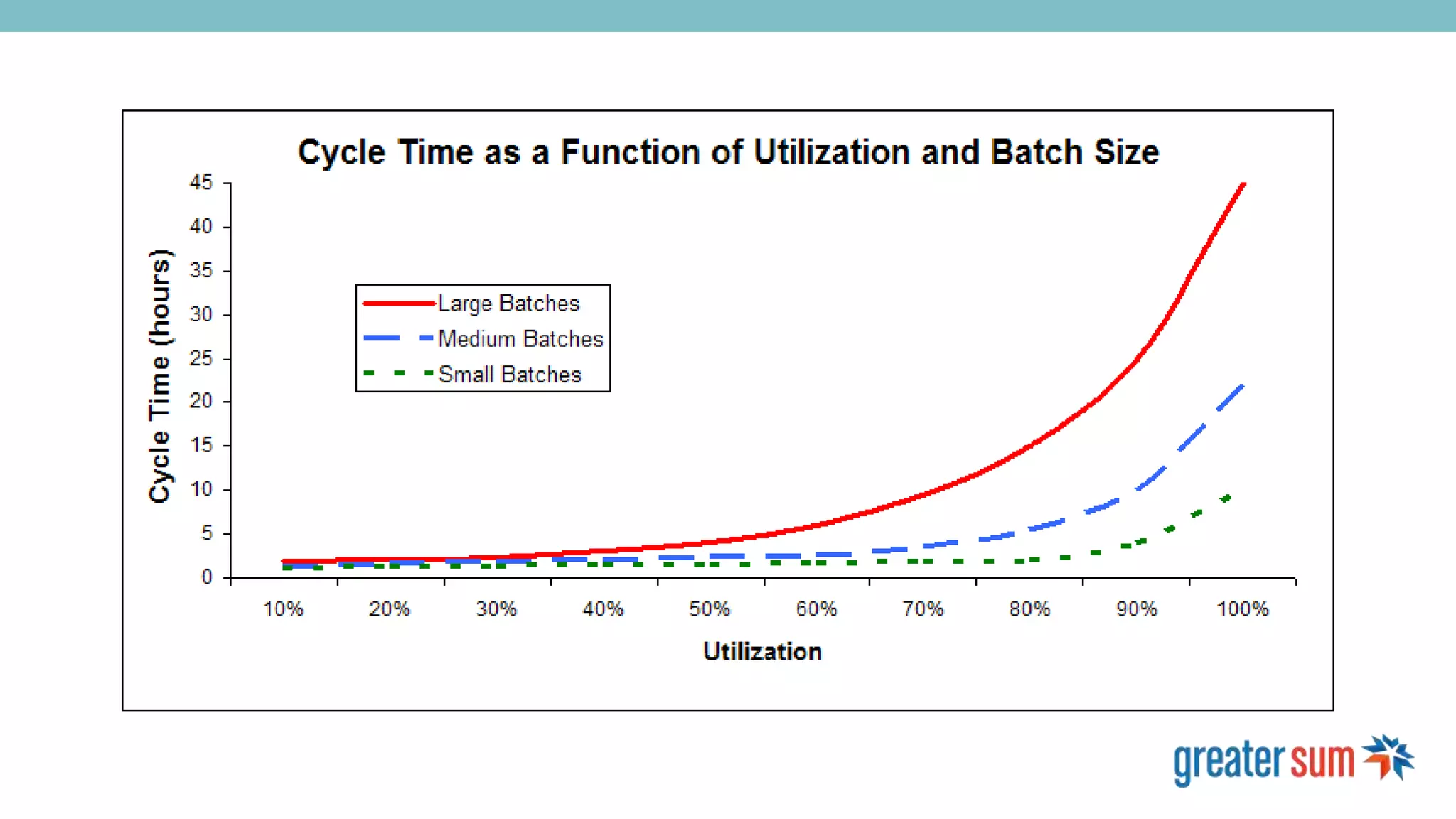 Cycle Time as a Function of Utilization and Batch Size

Cycle Time (hours)

45
40
35
30
25
20
15
10
5
0

Large Batches
Medium Batches
Small Batches

10% 20% 30% 40% 50% 60% 70% 80% 90% 100%

Utilization

greater sum